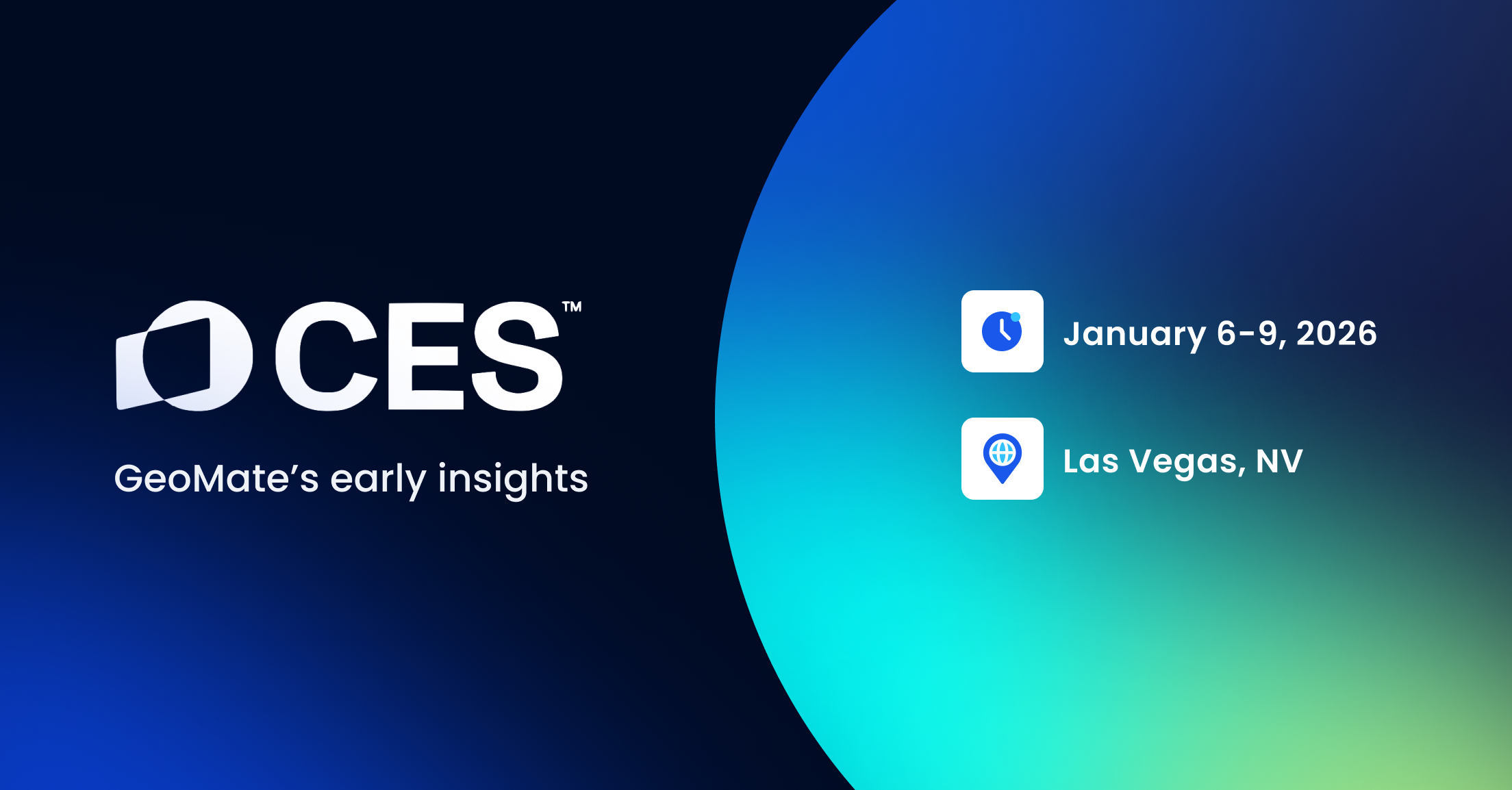 CES™

GeoMate's early insights

January 6-9, 2026

Las Vegas, NV